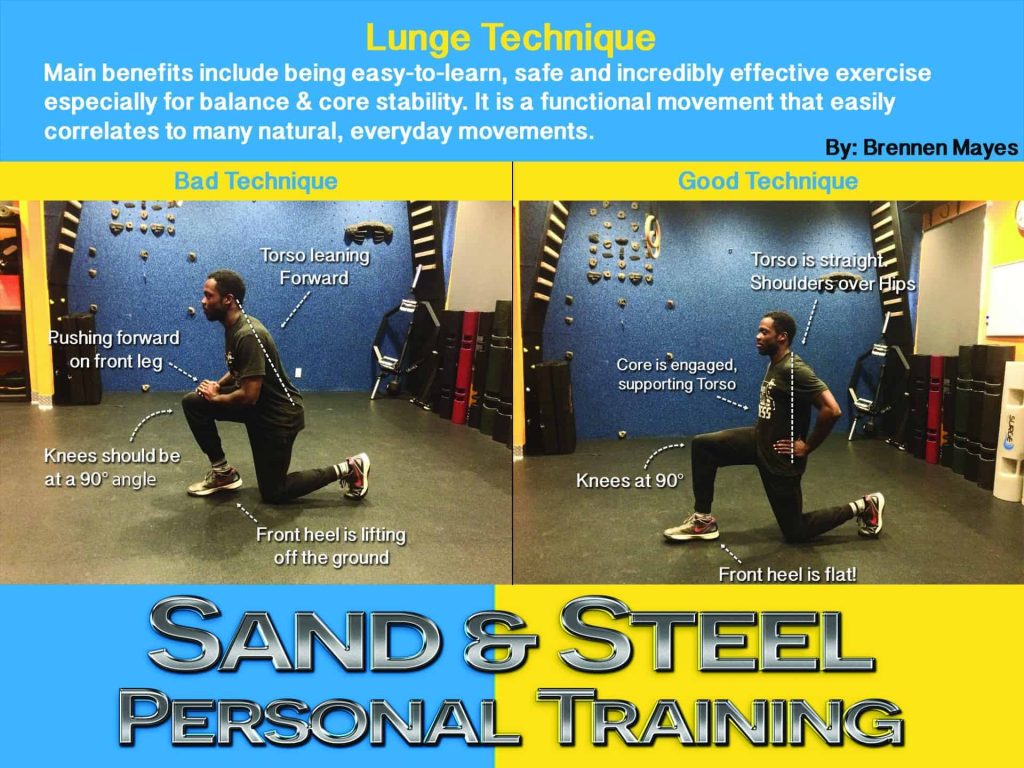 Lunge Technique

Main benefits include being easy-to-learn, safe and incredibly effective exercise especially for balance & core stability. It is a functional movement that easily correlates to many natural, everyday movements.

By: Brennen Mayes

Bad Technique

Torso leaning Forward

Pushing forward on front leg

Knees should be at a 90° angle

Front heel is lifting off the ground

Good Technique

Torso is straight. Shoulders over Hips

Core is engaged, supporting Torso

Knees at 90°

Front heel is flat!

SAND & STEEL
PERSONAL TRAINING